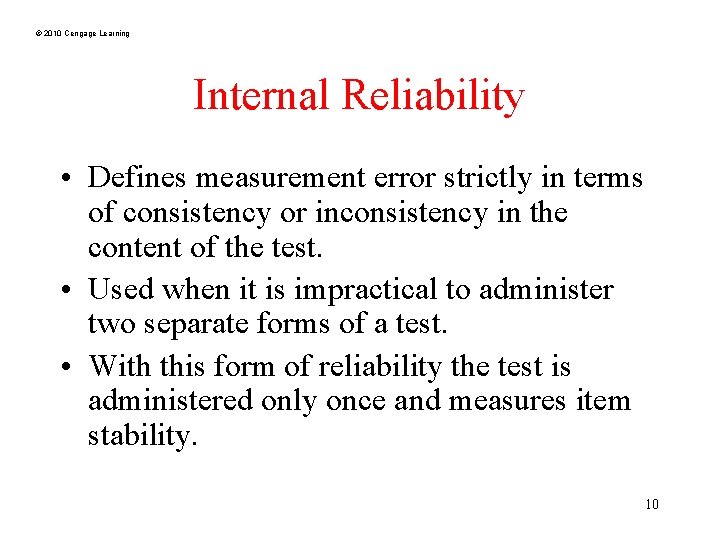 © 2010 Cengage Learning

Internal Reliability

• Defines measurement error strictly in terms of consistency or inconsistency in the content of the test.
• Used when it is impractical to administer two separate forms of a test.
• With this form of reliability the test is administered only once and measures item stability.

10